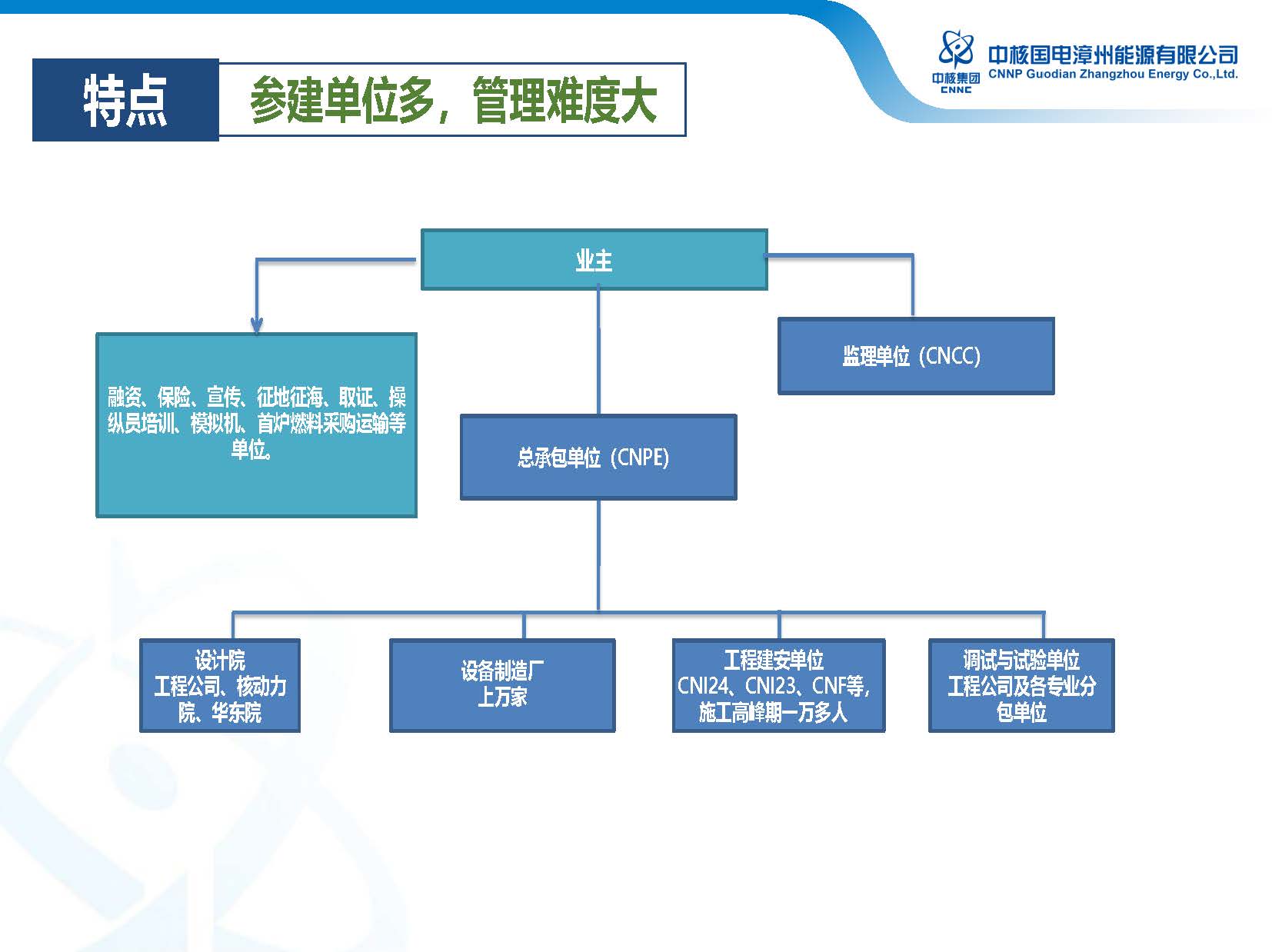 中核集团
CNNC
中核国电漳州能源有限公司
CNNP Guodian Zhangzhou Energy Co.,Ltd.

特点

参建单位多，管理难度大

业主

融资、保险、宣传、征地征海、取证、操纵员培训、模拟机、首炉燃料采购运输等单位。

监理单位（CNCC）

总承包单位（CNPE）

设计院
工程公司、核动力院、华东院

设备制造厂
上万家

工程建安单位
CNI24、CNI23、CNF等，施工高峰期一万多人

调试与试验单位
工程公司及各专业分包单位